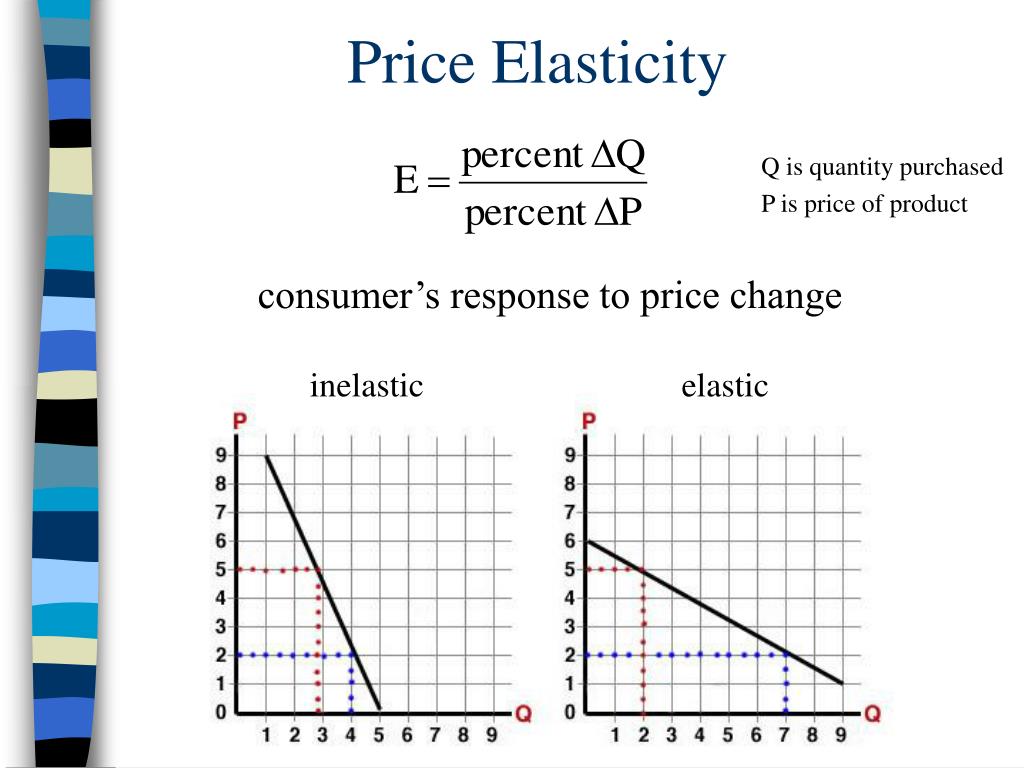 Price Elasticity

$E = \frac{\text{percent } \Delta Q}{\text{percent } \Delta P}$

Q is quantity purchased
P is price of product

consumer's response to price change

inelastic

P
9
8
7
6
5
4
3
2
1
0
1 2 3 4 5 6 7 8 9
Q

elastic

P
9
8
7
6
5
4
3
2
1
0
1 2 3 4 5 6 7 8 9
Q